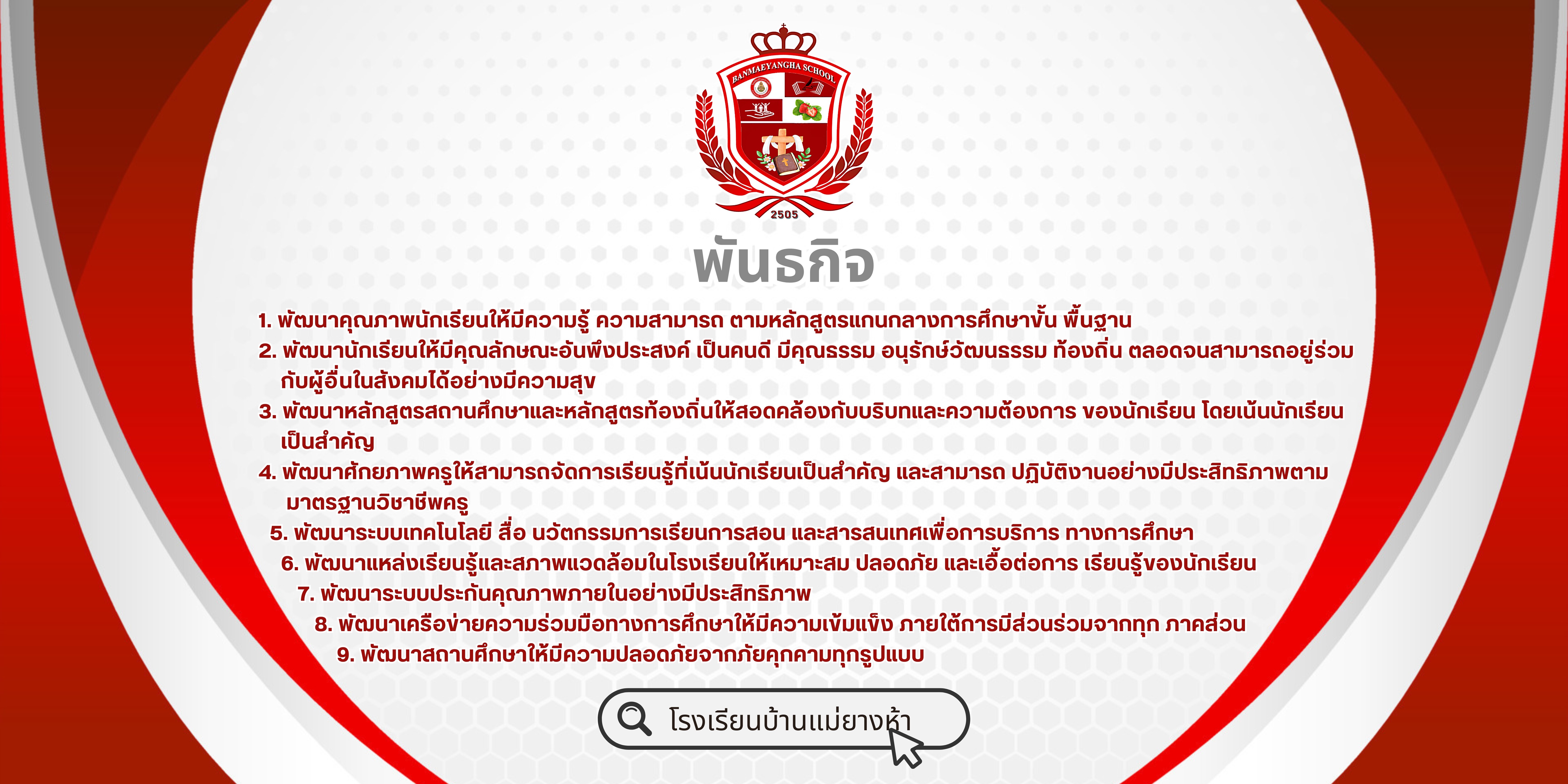 BANMAEYANGHA SCHOOL
2505

พันธกิจ

1. พัฒนาคุณภาพนักเรียนให้มีความรู้ ความสามารถ ตามหลักสูตรแกนกลางการศึกษาขั้น พื้นฐาน
2. พัฒนานักเรียนให้มีคุณลักษณะอันพึงประสงค์ เป็นคนดี มีคุณธรรม อนุรักษ์วัฒนธรรม ท้องถิ่น ตลอดจนสามารถอยู่ร่วมกับผู้อื่นในสังคมได้อย่างมีความสุข
3. พัฒนาหลักสูตรสถานศึกษาและหลักสูตรท้องถิ่นให้สอดคล้องกับบริบทและความต้องการ ของนักเรียน โดยเน้นนักเรียนเป็นสำคัญ
4. พัฒนาศักยภาพครูให้สามารถจัดการเรียนรู้ที่เน้นนักเรียนเป็นสำคัญ และสามารถ ปฏิบัติงานอย่างมีประสิทธิภาพตามมาตรฐานวิชาชีพครู
5. พัฒนาระบบเทคโนโลยี สื่อ นวัตกรรมการเรียนการสอน และสารสนเทศเพื่อการบริการ ทางการศึกษา
6. พัฒนาแหล่งเรียนรู้และสภาพแวดล้อมในโรงเรียนให้เหมาะสม ปลอดภัย และเอื้อต่อการ เรียนรู้ของนักเรียน
7. พัฒนาระบบประกันคุณภาพภายในอย่างมีประสิทธิภาพ
8. พัฒนาเครือข่ายความร่วมมือทางการศึกษาให้มีความเข้มแข็ง ภายใต้การมีส่วนร่วมจากทุก ภาคส่วน
9. พัฒนาสถานศึกษาให้มีความปลอดภัยจากภัยคุกคามทุกรูปแบบ

โรงเรียนบ้านแม่ยางห้า